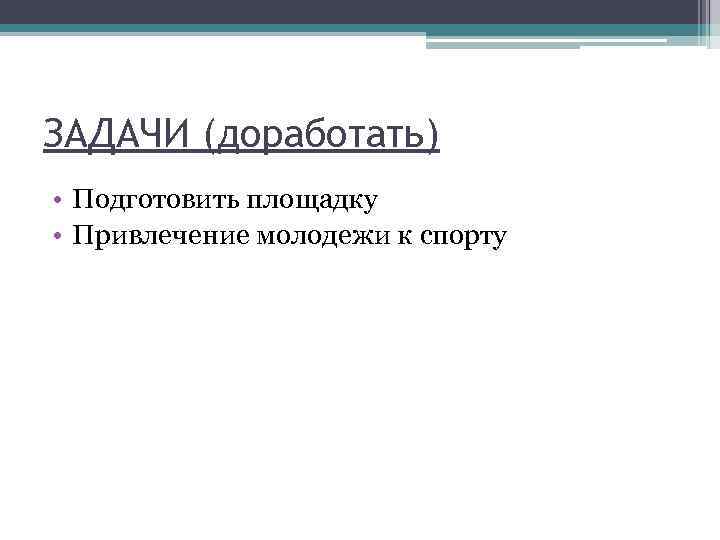 ЗАДАЧИ (доработать)

• Подготовить площадку
• Привлечение молодежи к спорту